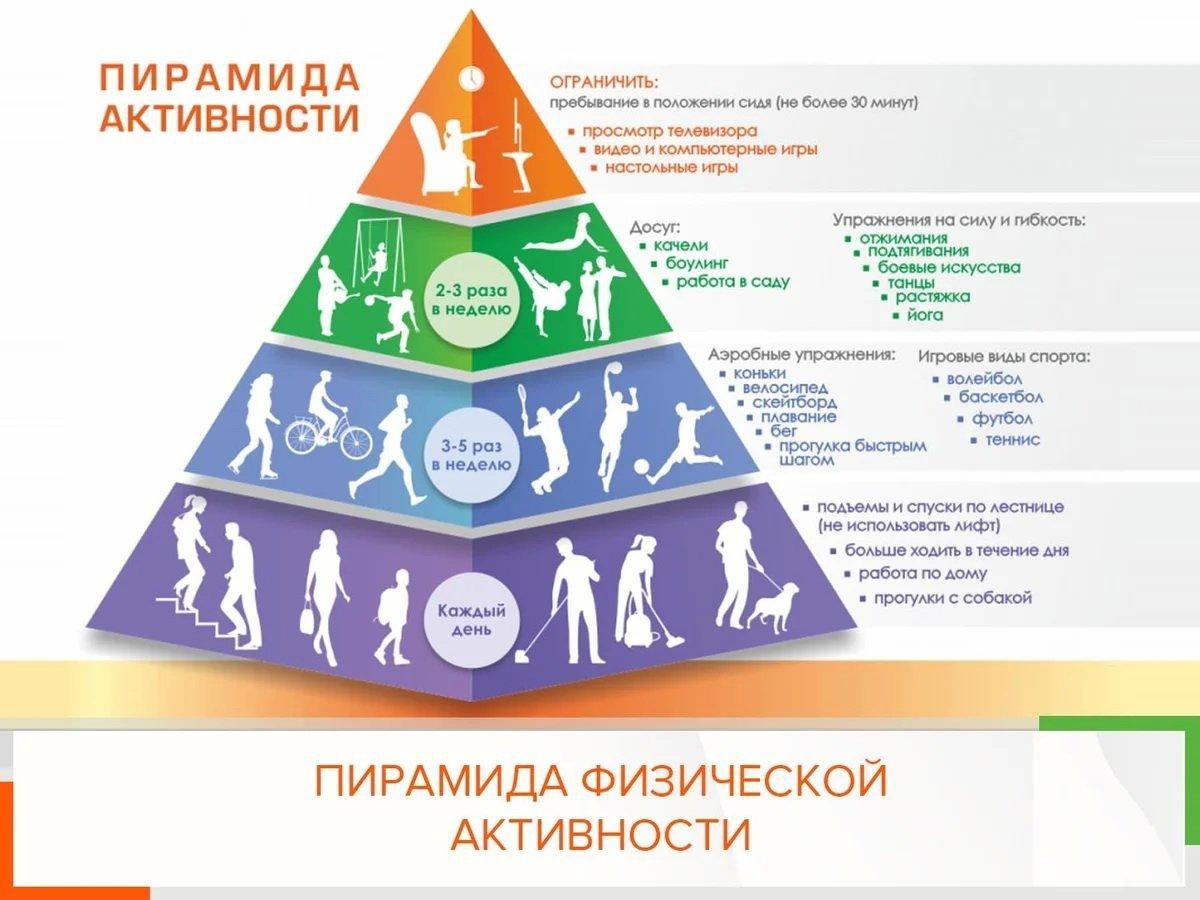 ПИРАМИДА АКТИВНОСТИ

ОГРАНИЧИТЬ:
пребывание в положении сидя (не более 30 минут)
▪ просмотр телевизора
▪ видео и компьютерные игры
▪ настольные игры

2-3 раза в неделю

Досуг:
▪ качели
▪ боулинг
▪ работа в саду

Упражнения на силу и гибкость:
▪ отжимания
▪ подтягивания
▪ боевые искусства
▪ танцы
▪ растяжка
▪ йога

3-5 раз в неделю

Аэробные упражнения:
▪ коньки
▪ велосипед
▪ скейтборд
▪ плавание
▪ бег
▪ прогулка быстрым шагом

Игровые виды спорта:
▪ волейбол
▪ баскетбол
▪ футбол
▪ теннис

Каждый день

▪ подъемы и спуски по лестнице (не использовать лифт)
▪ больше ходить в течение дня
▪ работа по дому
▪ прогулки с собакой

ПИРАМИДА ФИЗИЧЕСКОЙ АКТИВНОСТИ